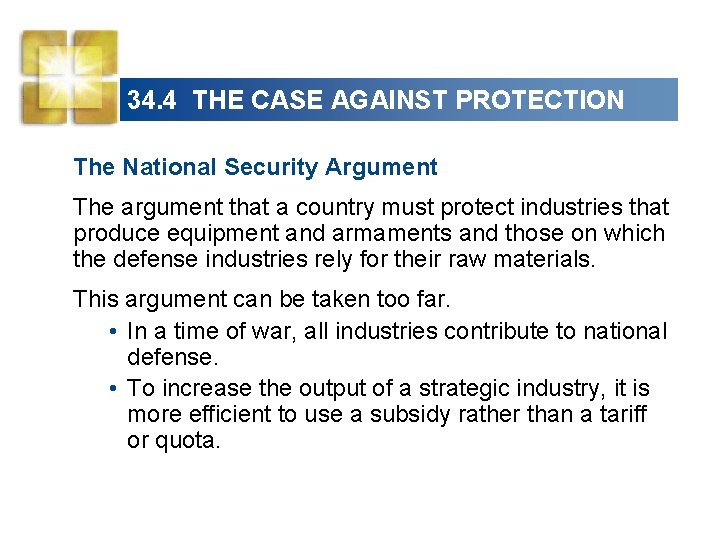 34.4 THE CASE AGAINST PROTECTION

The National Security Argument

The argument that a country must protect industries that produce equipment and armaments and those on which the defense industries rely for their raw materials.

This argument can be taken too far.

• In a time of war, all industries contribute to national defense.
• To increase the output of a strategic industry, it is more efficient to use a subsidy rather than a tariff or quota.